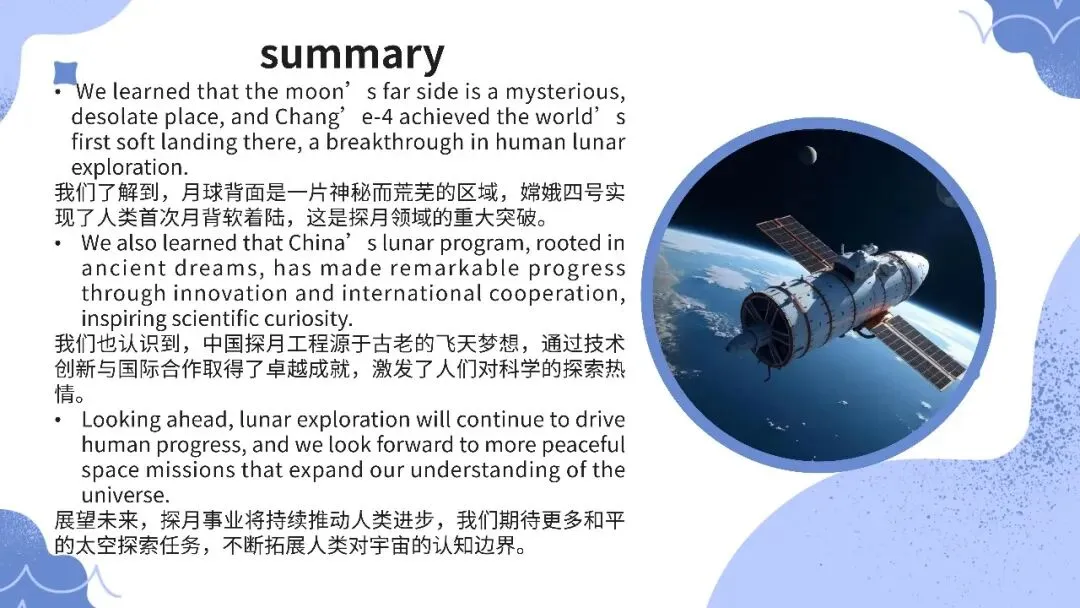 summary

• We learned that the moon’s far side is a mysterious, desolate place, and Chang’e-4 achieved the world’s first soft landing there, a breakthrough in human lunar exploration.
我们了解到，月球背面是一片神秘而荒芜的区域，嫦娥四号实现了人类首次月背软着陆，这是探月领域的重大突破。

• We also learned that China’s lunar program, rooted in ancient dreams, has made remarkable progress through innovation and international cooperation, inspiring scientific curiosity.
我们也认识到，中国探月工程源于古老的飞天梦想，通过技术创新与国际合作取得了卓越成就，激发了人们对科学的探索热情。

• Looking ahead, lunar exploration will continue to drive human progress, and we look forward to more peaceful space missions that expand our understanding of the universe.
展望未来，探月事业将持续推动人类进步，我们期待更多和平的太空探索任务，不断拓展人类对宇宙的认知边界。